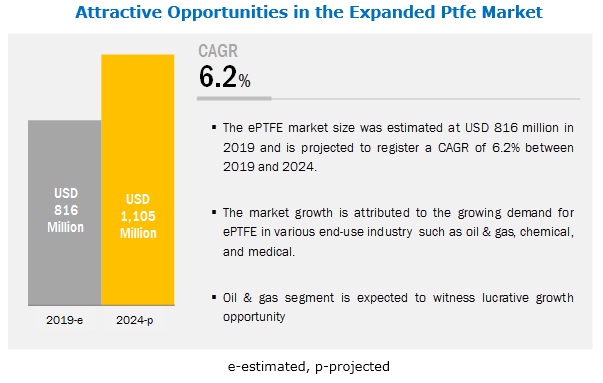 Attractive Opportunities in the Expanded Ptfe Market

USD 816 Million

USD 1,105 Million

2019-e

2024-p

CAGR
6.2%

▪ The ePTFE market size was estimated at USD 816 million in 2019 and is projected to register a CAGR of 6.2% between 2019 and 2024.

▪ The market growth is attributed to the growing demand for ePTFE in various end-use industry such as oil & gas, chemical, and medical.

▪ Oil & gas segment is expected to witness lucrative growth opportunity

e-estimated, p-projected